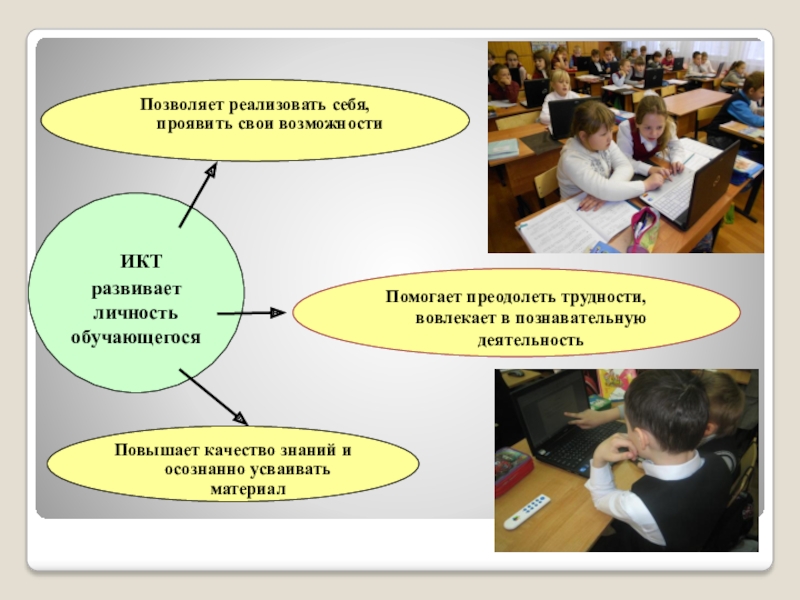 Позволяет реализовать себя, проявить свои возможности

ИКТ развивает личность обучающегося

Помогает преодолеть трудности, вовлекает в познавательную деятельность

Повышает качество знаний и осознанно усваивать материал